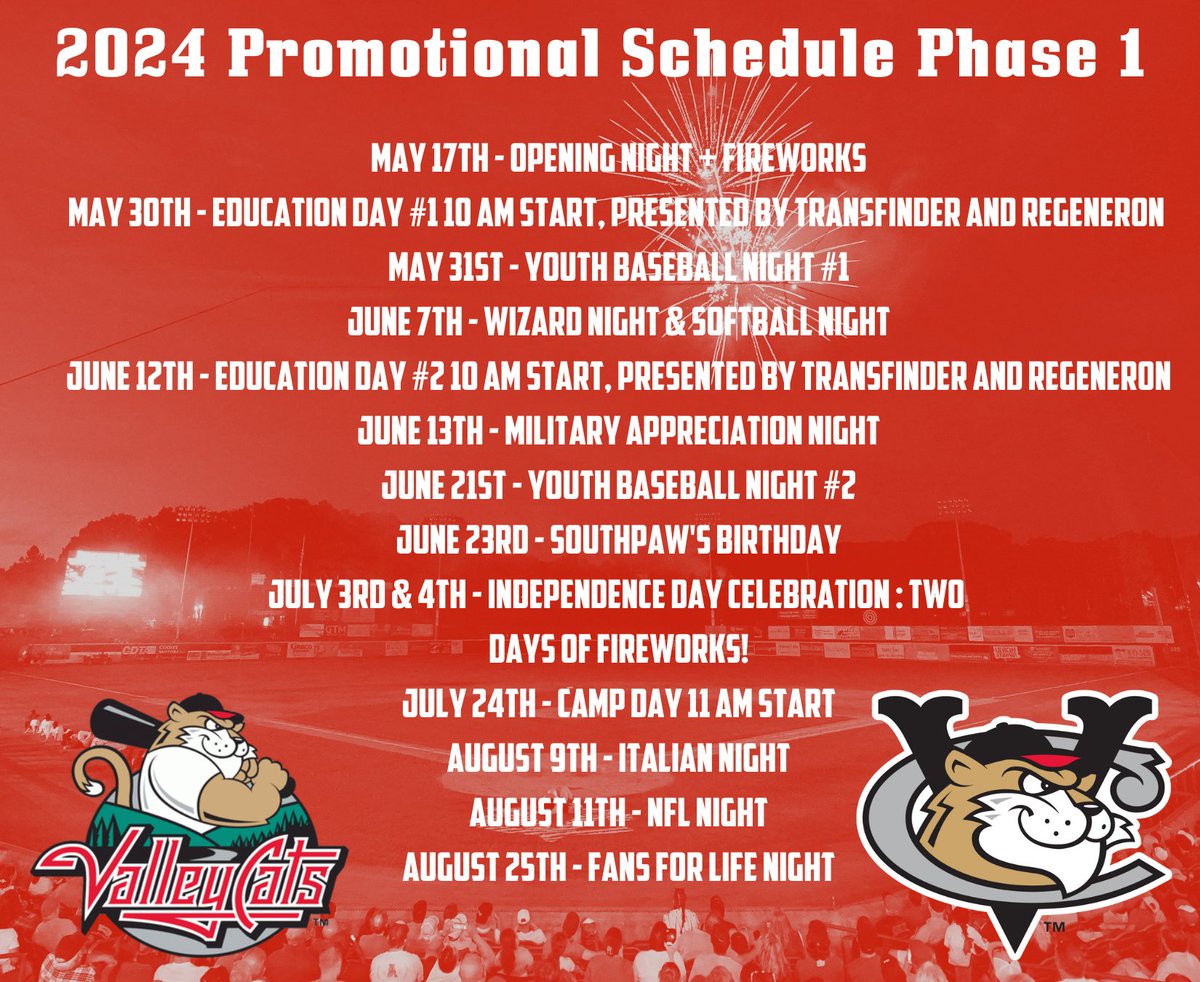 2024 Promotional Schedule Phase 1

MAY 17TH - OPENING NIGHT + FIREWORKS
MAY 30TH - EDUCATION DAY #1 10 AM START, PRESENTED BY TRANSFINDER AND REGENERON
MAY 31ST - YOUTH BASEBALL NIGHT #1
JUNE 7TH - WIZARD NIGHT & SOFTBALL NIGHT
JUNE 12TH - EDUCATION DAY #2 10 AM START, PRESENTED BY TRANSFINDER AND REGENERON
JUNE 13TH - MILITARY APPRECIATION NIGHT
JUNE 21ST - YOUTH BASEBALL NIGHT #2
JUNE 23RD - SOUTHPAW'S BIRTHDAY
JULY 3RD & 4TH - INDEPENDENCE DAY CELEBRATION : TWO DAYS OF FIREWORKS!
JULY 24TH - CAMP DAY 11 AM START
AUGUST 9TH - ITALIAN NIGHT
AUGUST 11TH - NFL NIGHT
AUGUST 25TH - FANS FOR LIFE NIGHT

ValleyCats ™

™